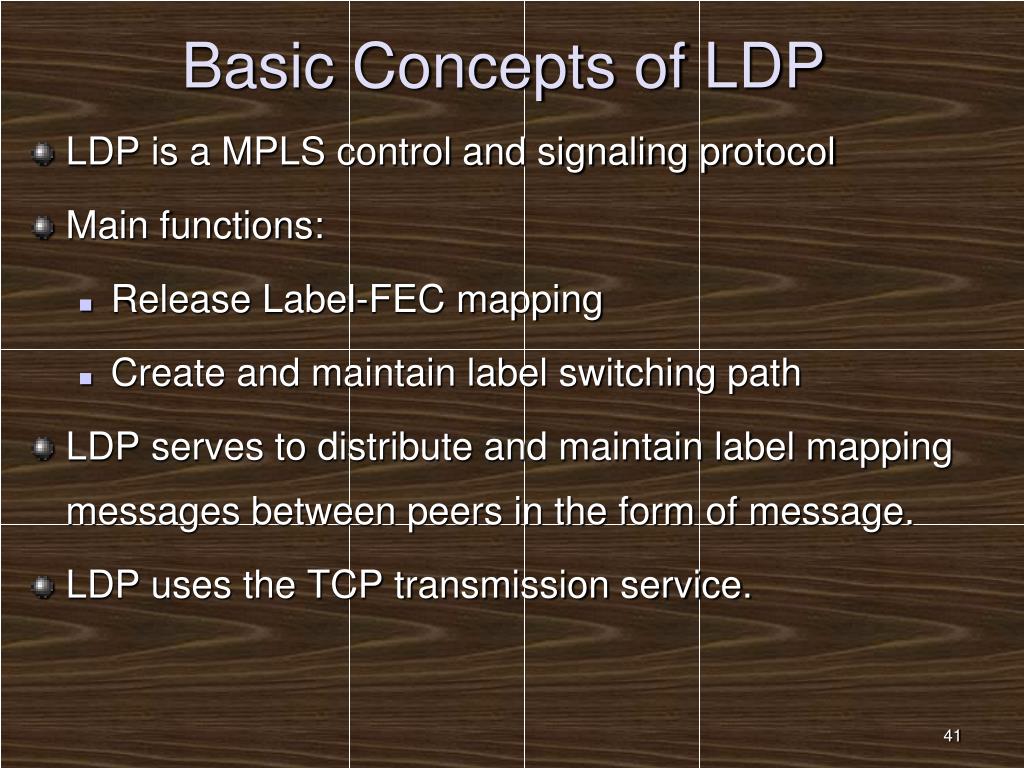 Basic Concepts of LDP

LDP is a MPLS control and signaling protocol

Main functions:

Release Label-FEC mapping

Create and maintain label switching path

LDP serves to distribute and maintain label mapping messages between peers in the form of message.

LDP uses the TCP transmission service.

41